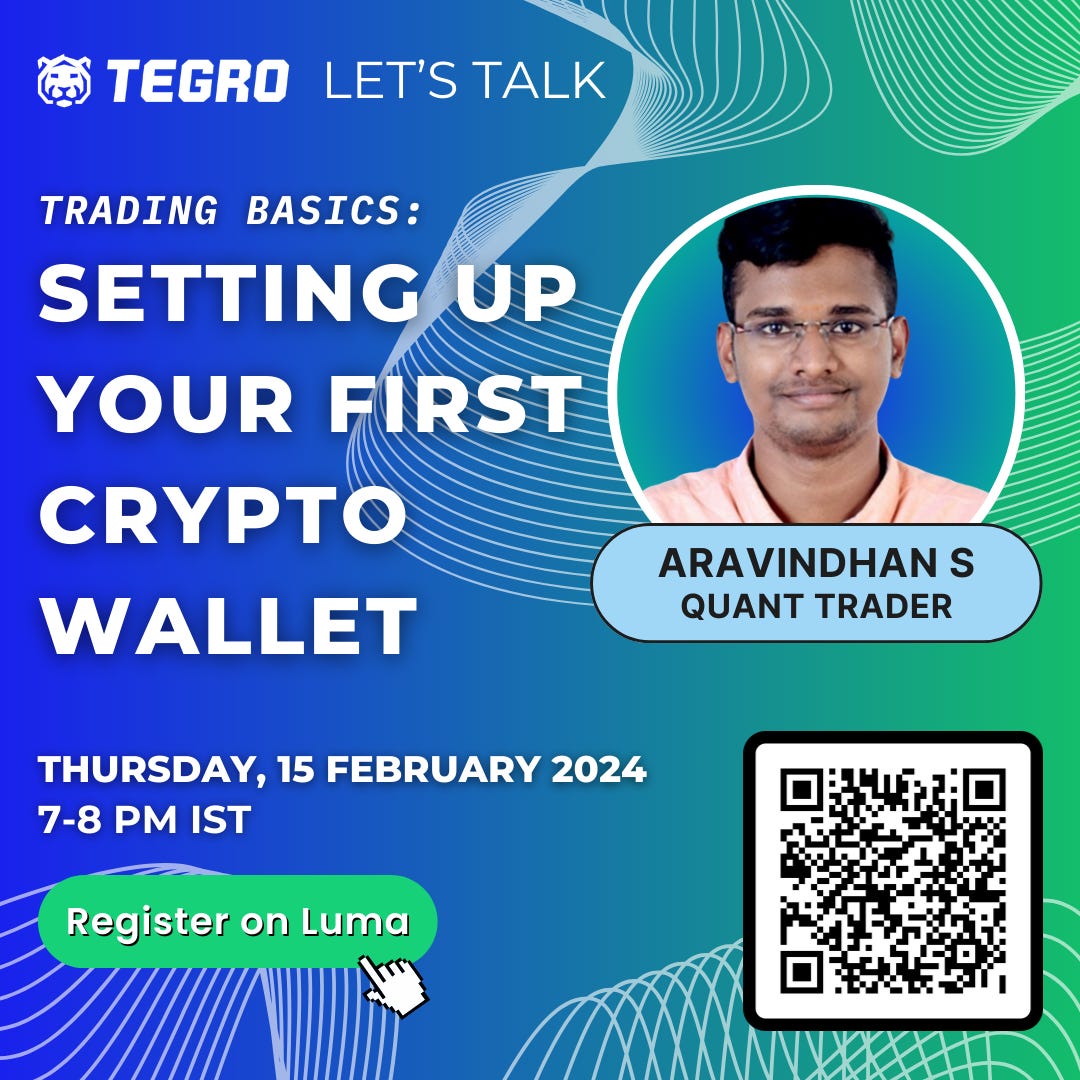 TEGRO LET'S TALK

TRADING BASICS:

SETTING UP YOUR FIRST CRYPTO WALLET

ARAVINDHAN S
QUANT TRADER

THURSDAY, 15 FEBRUARY 2024
7-8 PM IST

Register on Luma